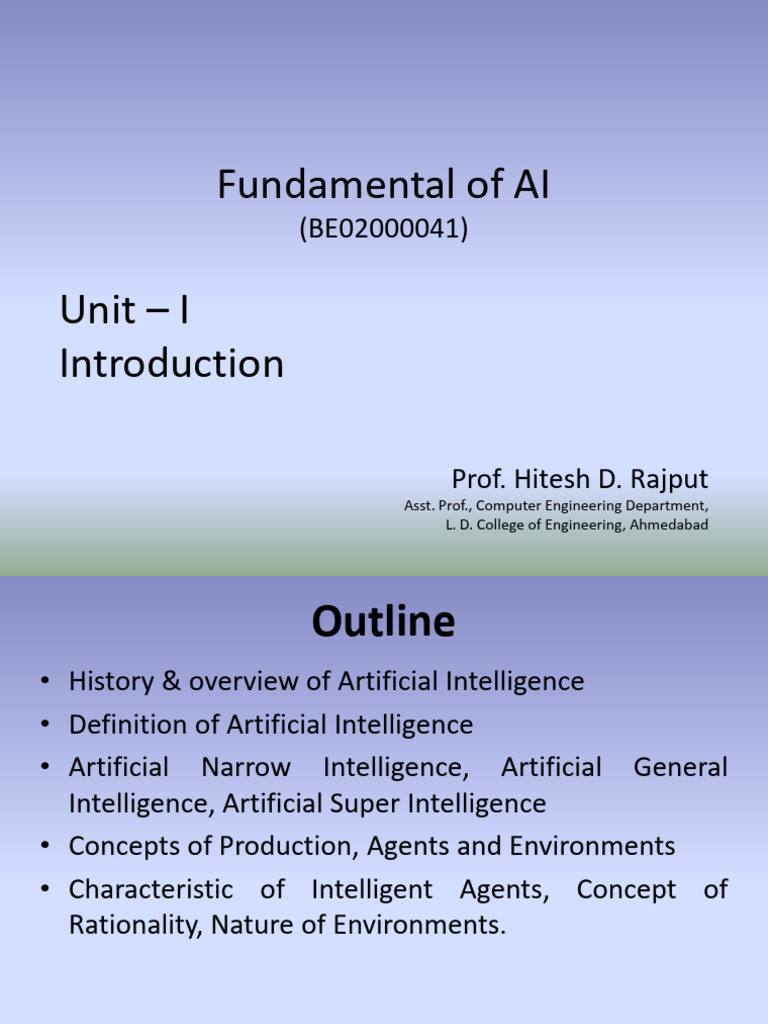 Fundamental of AI
(BE02000041)

Unit – I
Introduction

Prof. Hitesh D. Rajput
Asst. Prof., Computer Engineering Department,
L. D. College of Engineering, Ahmedabad

Outline

• History & overview of Artificial Intelligence
• Definition of Artificial Intelligence
• Artificial Narrow Intelligence, Artificial General Intelligence, Artificial Super Intelligence
• Concepts of Production, Agents and Environments
• Characteristic of Intelligent Agents, Concept of Rationality, Nature of Environments.